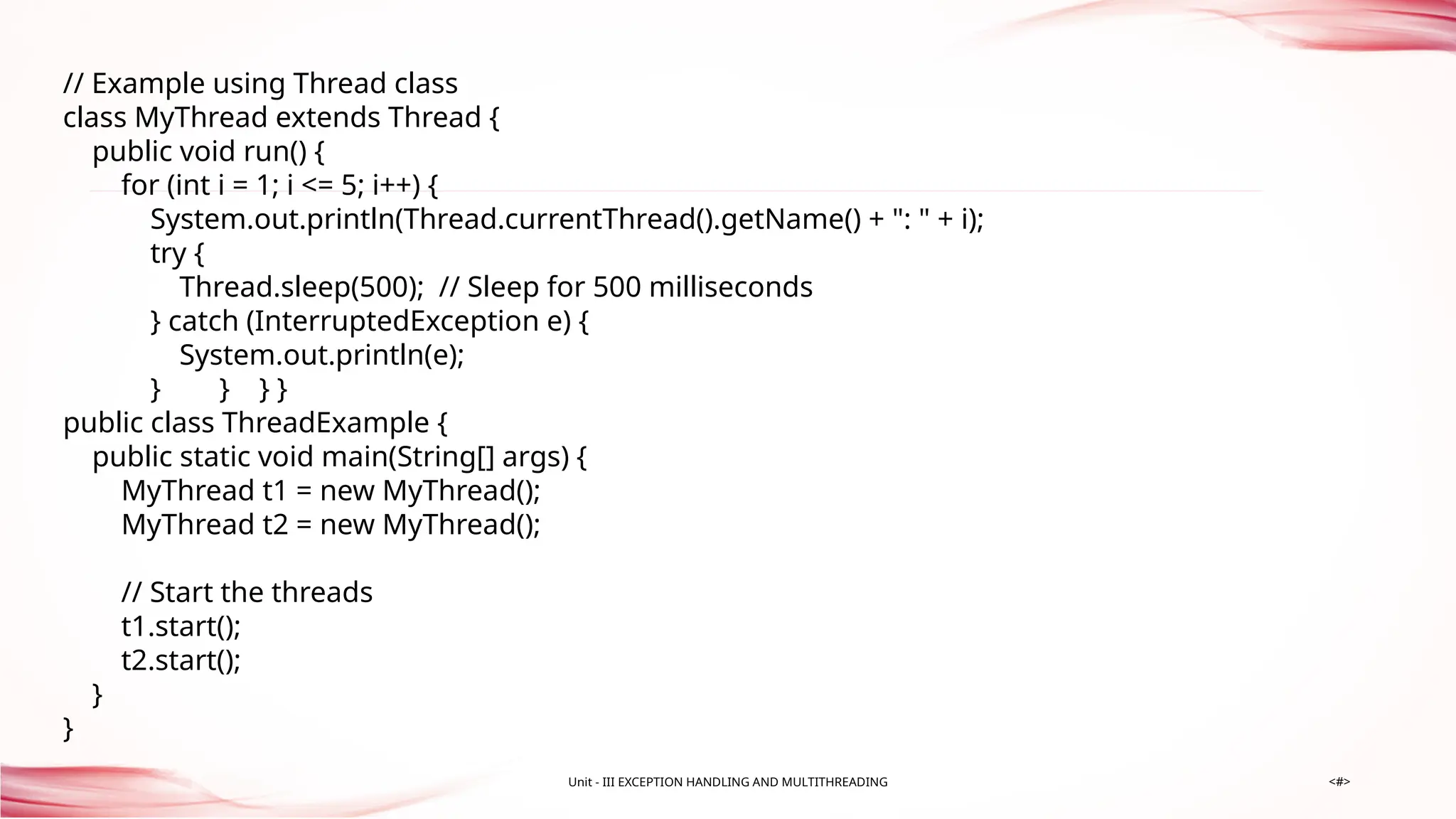 // Example using Thread class
class MyThread extends Thread {
    public void run() {
        for (int i = 1; i <= 5; i++) {
            System.out.println(Thread.currentThread().getName() + ": " + i);
            try {
                Thread.sleep(500);  // Sleep for 500 milliseconds
            } catch (InterruptedException e) {
                System.out.println(e);
            }       }    } }
public class ThreadExample {
    public static void main(String[] args) {
        MyThread t1 = new MyThread();
        MyThread t2 = new MyThread();

        // Start the threads
        t1.start();
        t2.start();
    }
}

Unit - III EXCEPTION HANDLING AND MULTITHREADING

<#>